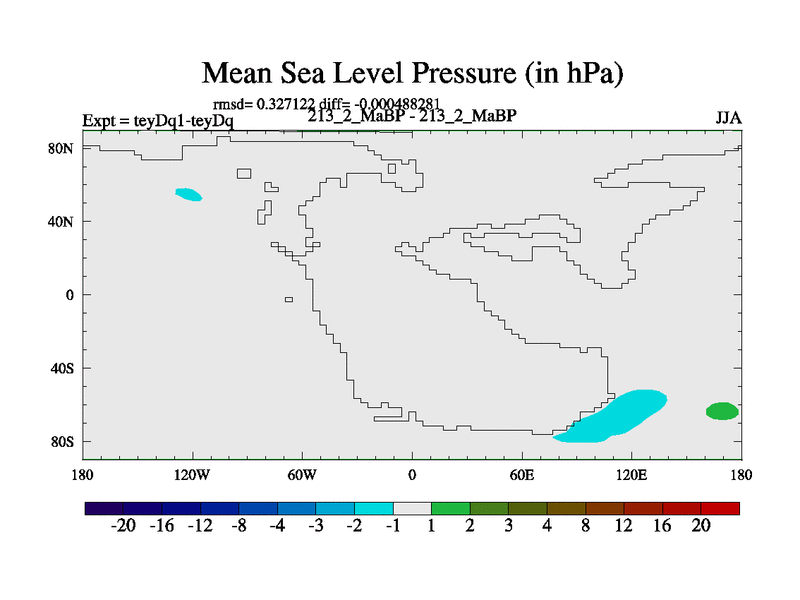 Mean Sea Level Pressure (in hPa)

rmsd= 0.327122 diff= -0.000488281

Expt = teyDq1-teyDq

213_2_MaBP - 213_2_MaBP

JJA

80N

40N

0

40S

80S

180

120W

60W

0

60E

120E

180

-20 -16 -12 -8 -4 -3 -2 -1 1 2 3 4 8 12 16 20